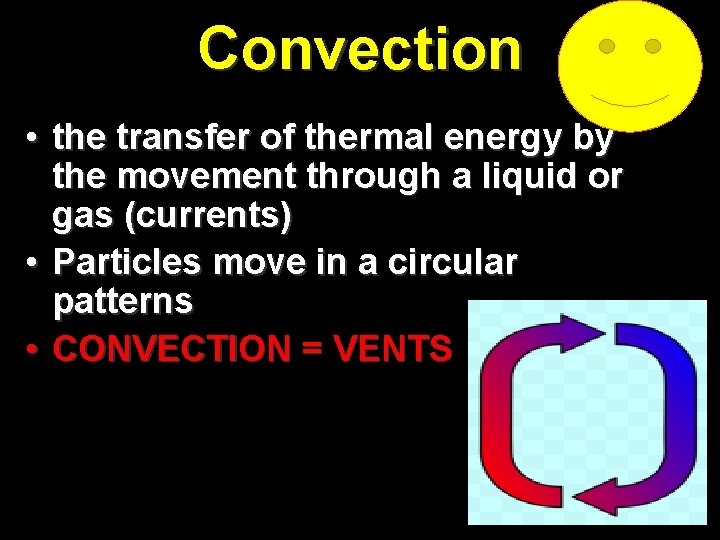 Convection

• the transfer of thermal energy by the movement through a liquid or gas (currents)
• Particles move in a circular patterns
• CONVECTION = VENTS